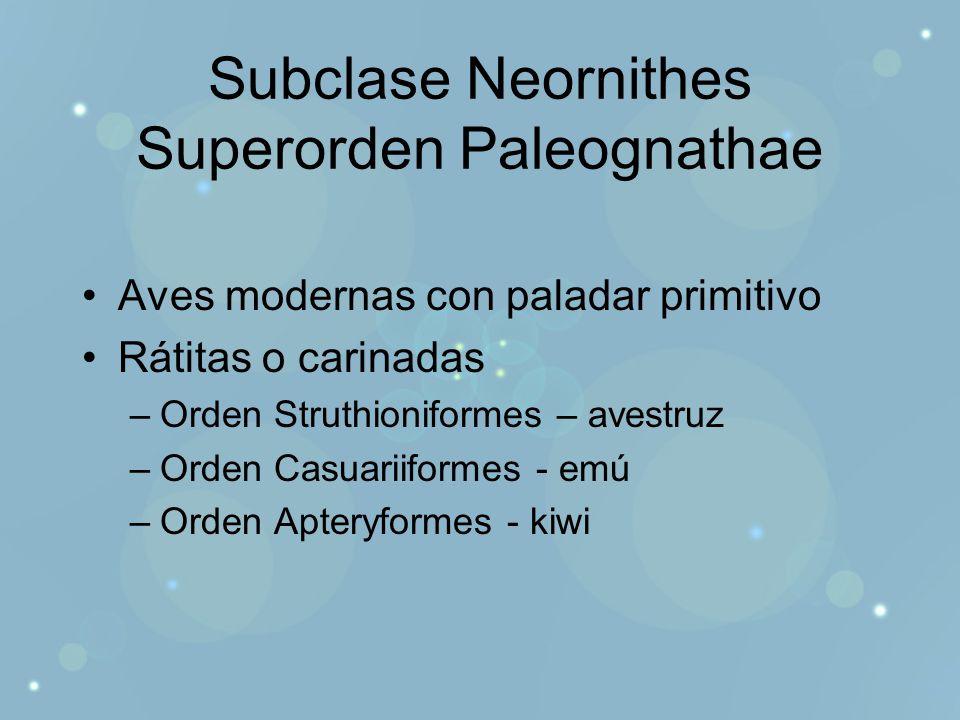 Subclase Neornithes
Superorden Paleognathae

• Aves modernas con paladar primitivo
• Rátitas o carinadas
– Orden Struthioniformes – avestruz
– Orden Casuariiformes - emú
– Orden Apteryformes - kiwi